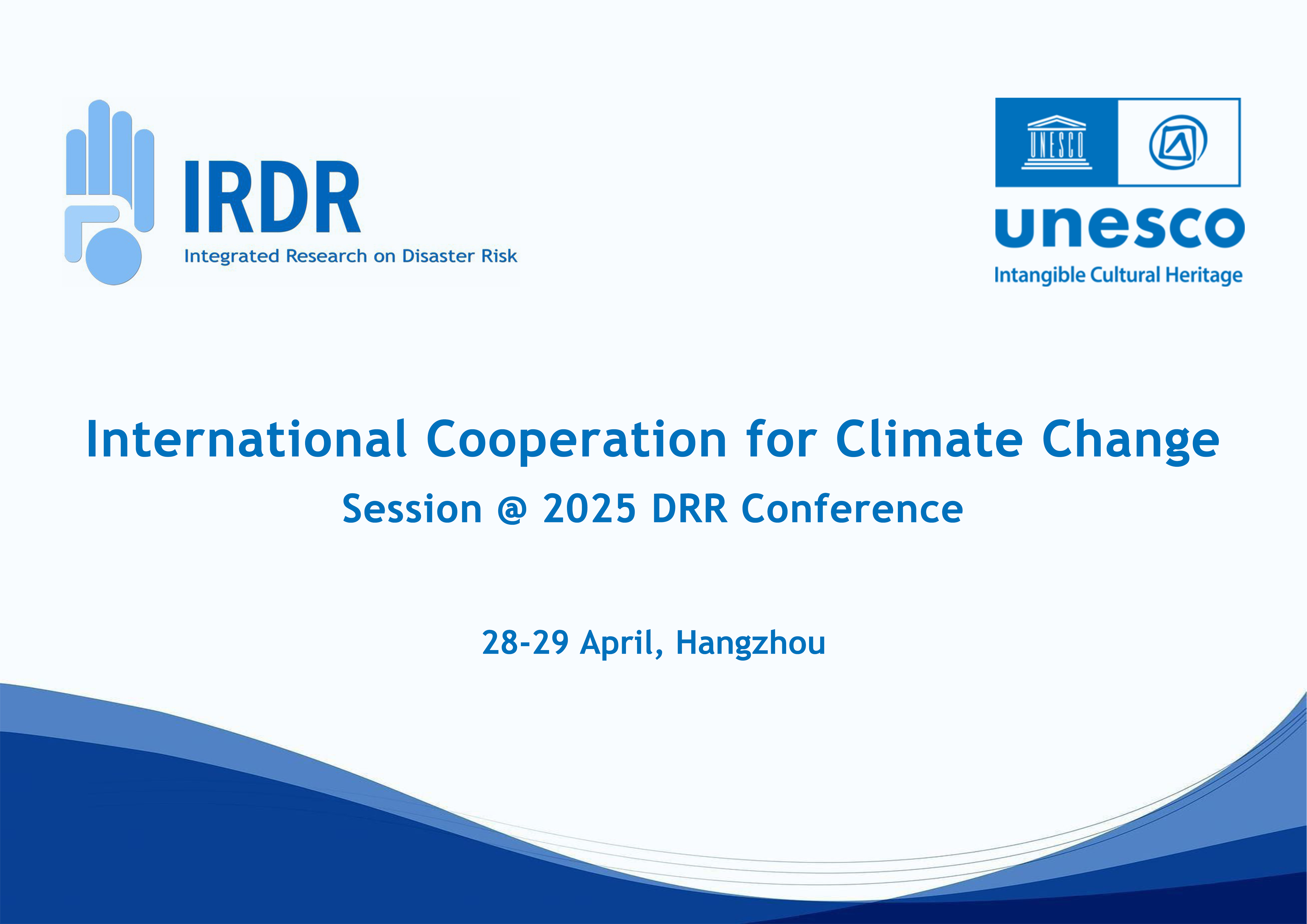 IRDR
Integrated Research on Disaster Risk

UNESCO

unesco
Intangible Cultural Heritage

International Cooperation for Climate Change
Session @ 2025 DRR Conference

28-29 April, Hangzhou